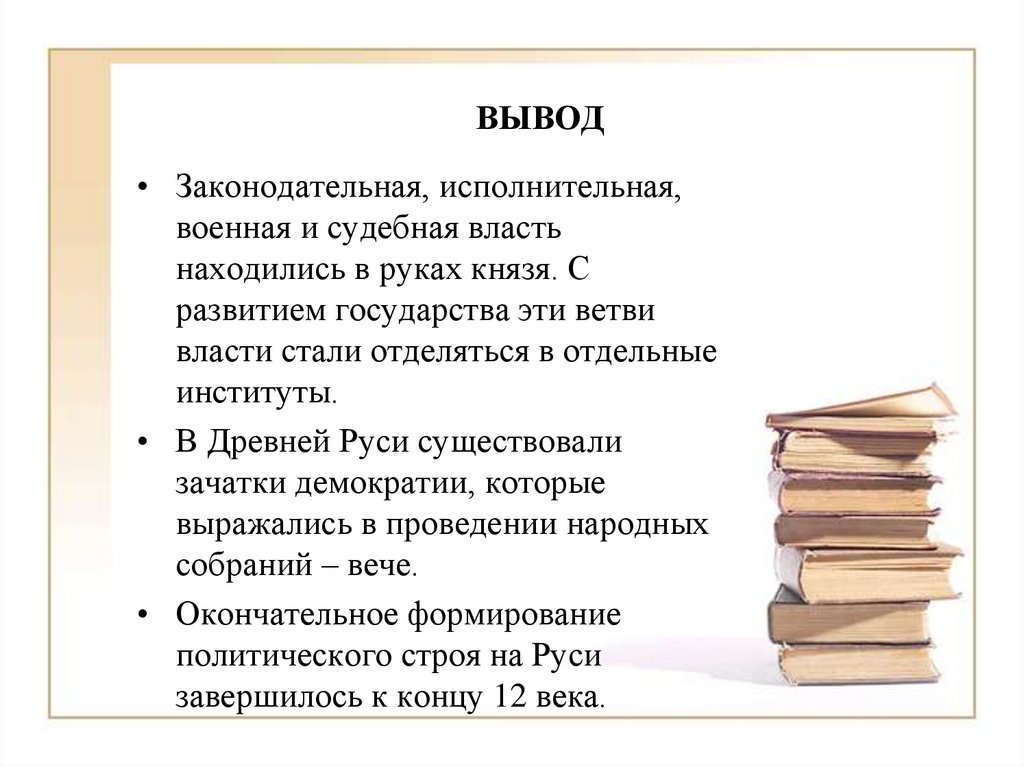 ВЫВОД

• Законодательная, исполнительная, военная и судебная власть находились в руках князя. С развитием государства эти ветви власти стали отделяться в отдельные институты.

• В Древней Руси существовали зачатки демократии, которые выражались в проведении народных собраний – вече.

• Окончательное формирование политического строя на Руси завершилось к концу 12 века.